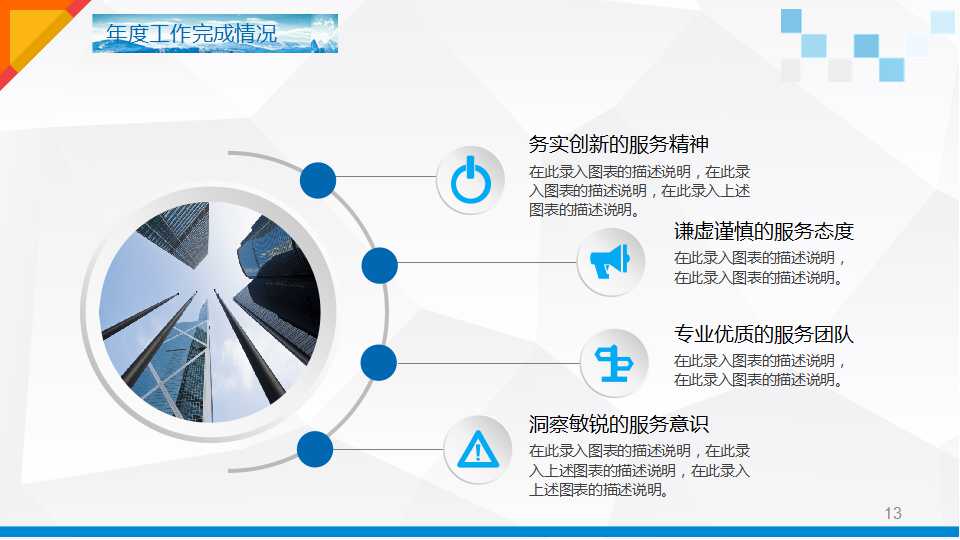 年度工作完成情况

务实创新的服务精神

在此录入图表的描述说明，在此录入图表的描述说明，在此录入上述图表的描述说明。

谦虚谨慎的服务态度

在此录入图表的描述说明，在此录入图表的描述说明。

专业优质的服务团队

在此录入图表的描述说明，在此录入图表的描述说明。

洞察敏锐的服务意识

在此录入图表的描述说明，在此录入上述图表的描述说明，在此录入上述图表的描述说明。

13